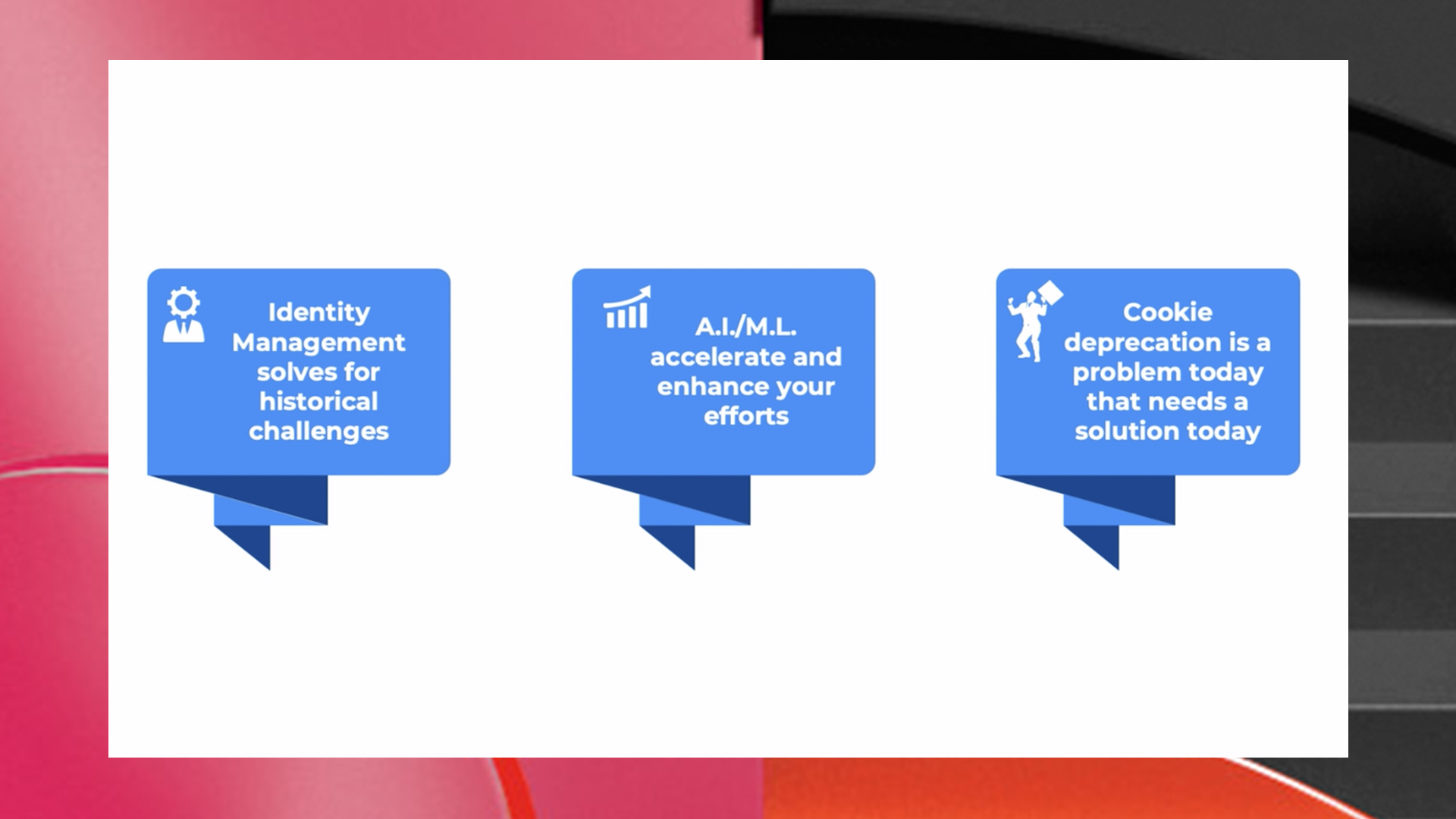 Identity Management solves for historical challenges

A.I./M.L. accelerate and enhance your efforts

Cookie deprecation is a problem today that needs a solution today